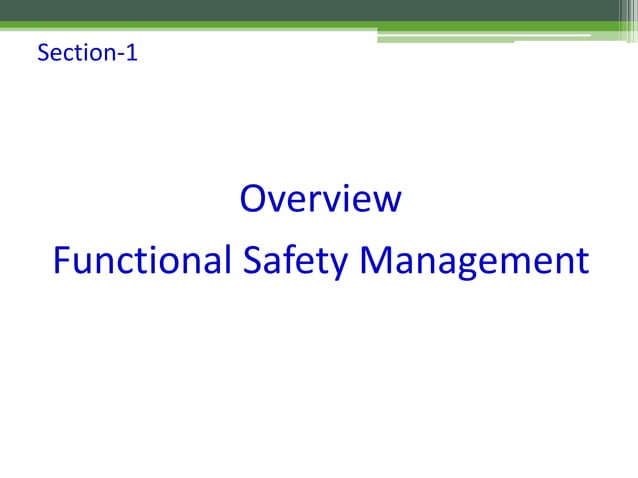 Section-1

Overview
Functional Safety Management